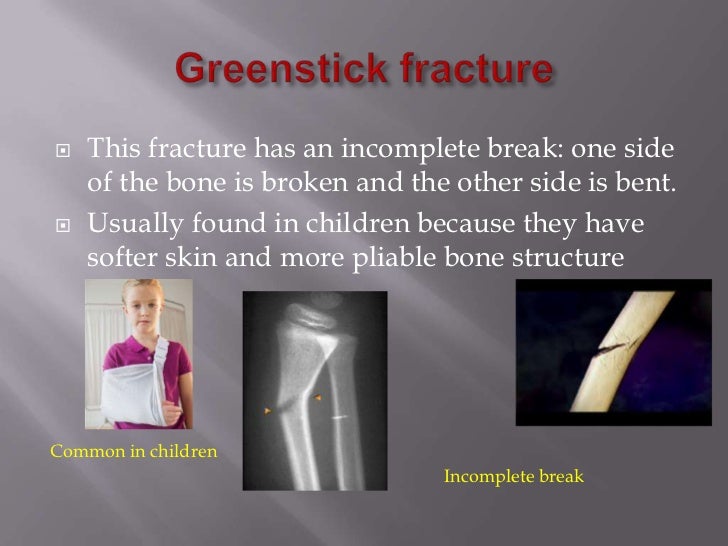 Greenstick fracture

This fracture has an incomplete break: one side of the bone is broken and the other side is bent.

Usually found in children because they have softer skin and more pliable bone structure

Common in children

Incomplete break